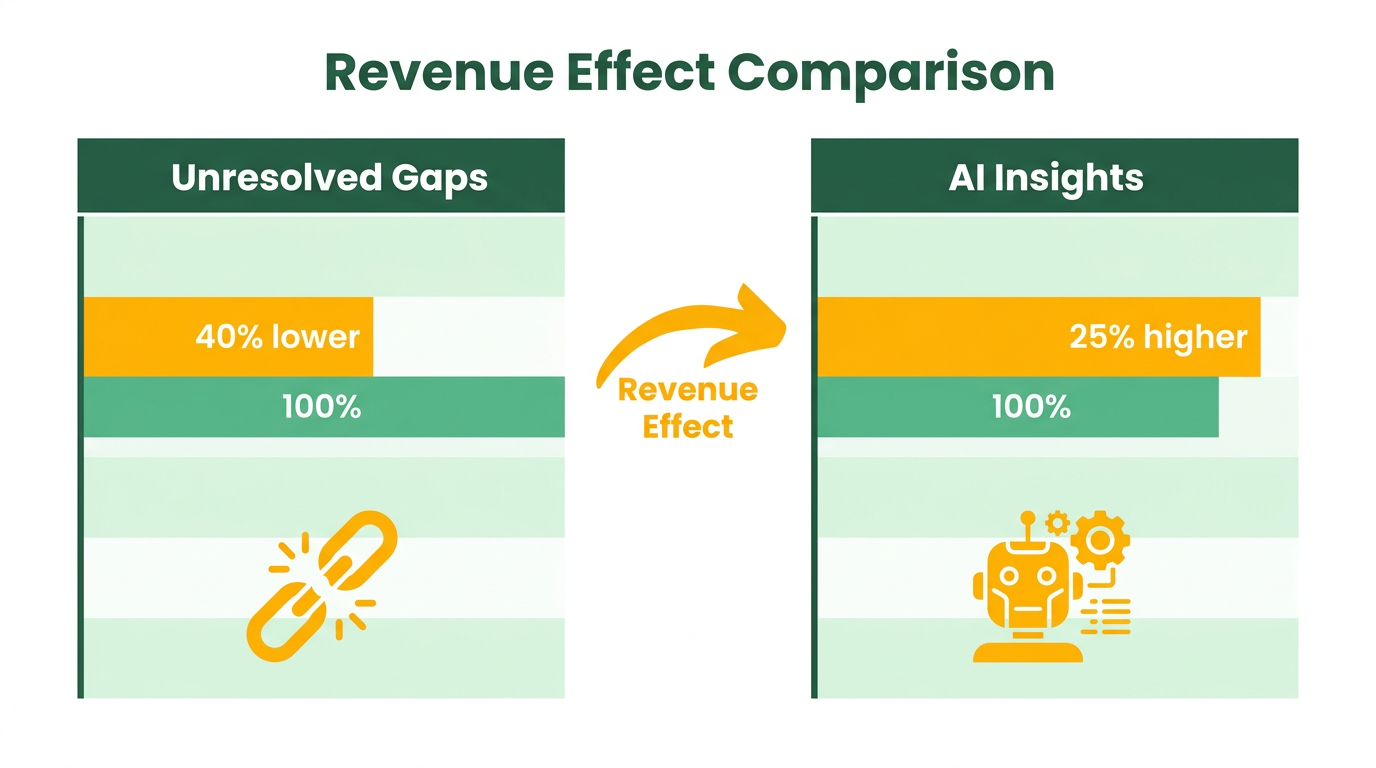 Revenue Effect Comparison

Unresolved Gaps

40% lower

100%

Revenue Effect

AI Insights

25% higher

100%